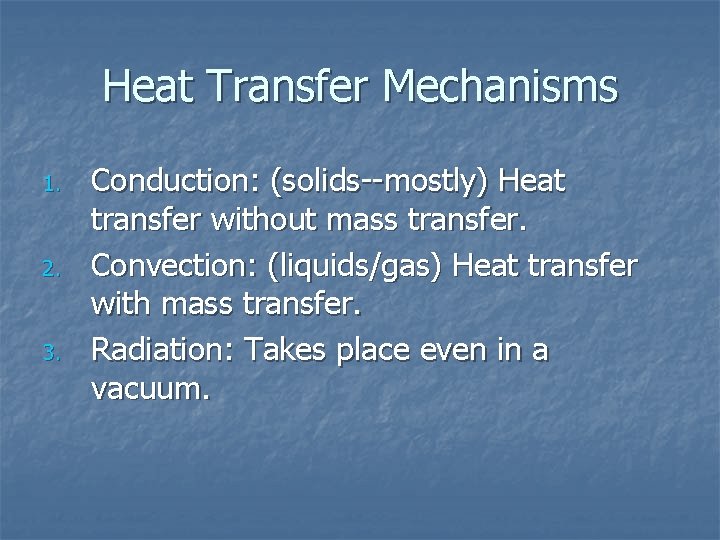 Heat Transfer Mechanisms

1. Conduction: (solids--mostly) Heat transfer without mass transfer.
2. Convection: (liquids/gas) Heat transfer with mass transfer.
3. Radiation: Takes place even in a vacuum.